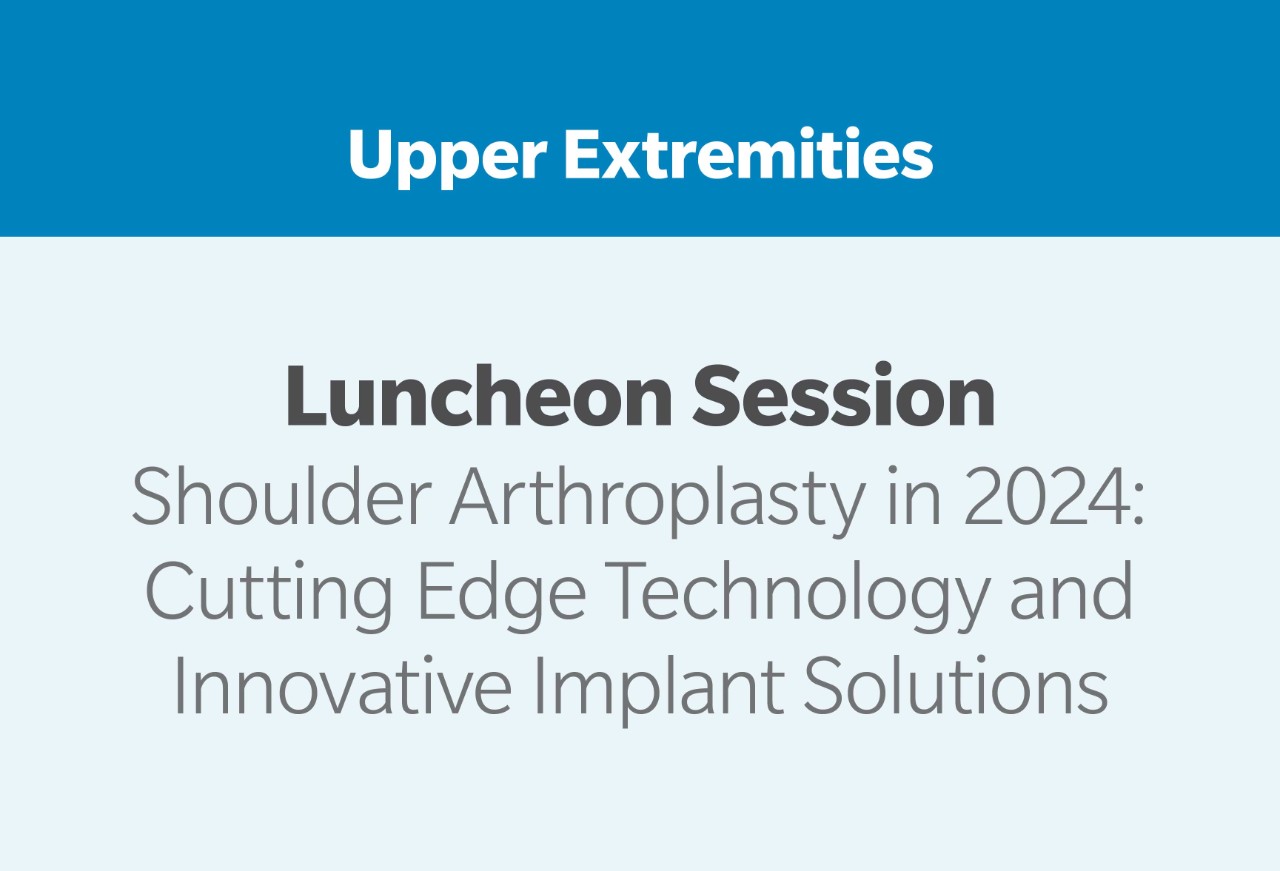 Upper Extremities

Luncheon Session
Shoulder Arthroplasty in 2024: Cutting Edge Technology and Innovative Implant Solutions